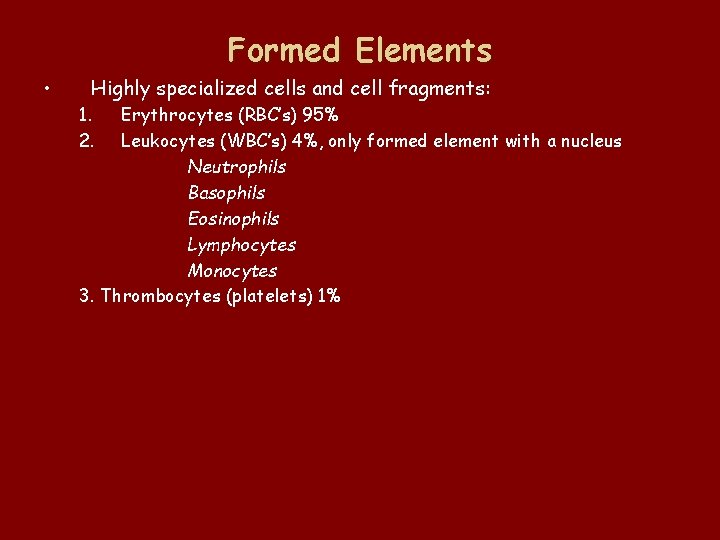 Formed Elements

• Highly specialized cells and cell fragments:

1. Erythrocytes (RBC's) 95%
2. Leukocytes (WBC's) 4%, only formed element with a nucleus

Neutrophils
Basophils
Eosinophils
Lymphocytes
Monocytes

3. Thrombocytes (platelets) 1%